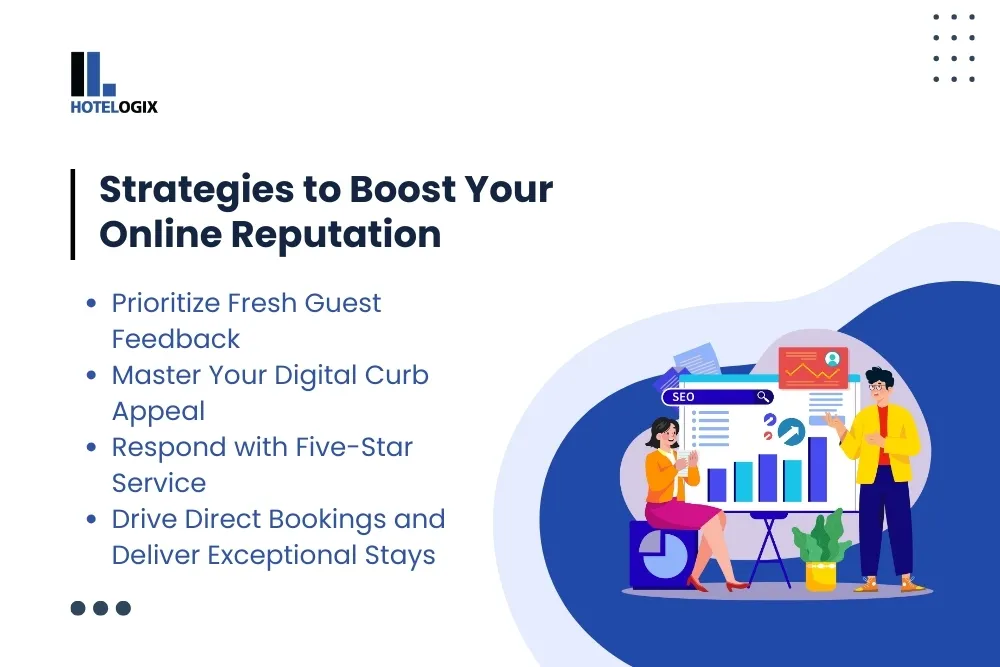 HOTELOGIX

Strategies to Boost Your Online Reputation

- Prioritize Fresh Guest Feedback
- Master Your Digital Curb Appeal
- Respond with Five-Star Service
- Drive Direct Bookings and Deliver Exceptional Stays

SEO